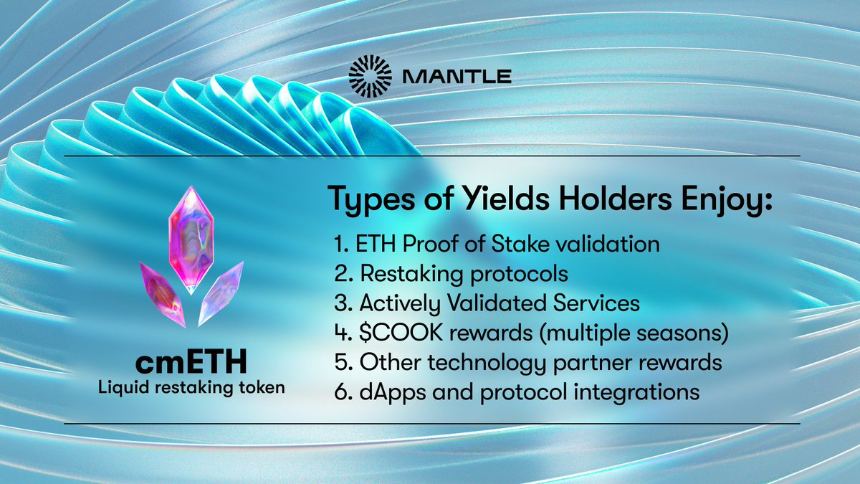 MANTLE

cmETH
Liquid restaking token

Types of Yields Holders Enjoy:

1. ETH Proof of Stake validation
2. Restaking protocols
3. Actively Validated Services
4. \$COOK rewards (multiple seasons)
5. Other technology partner rewards
6. dApps and protocol integrations